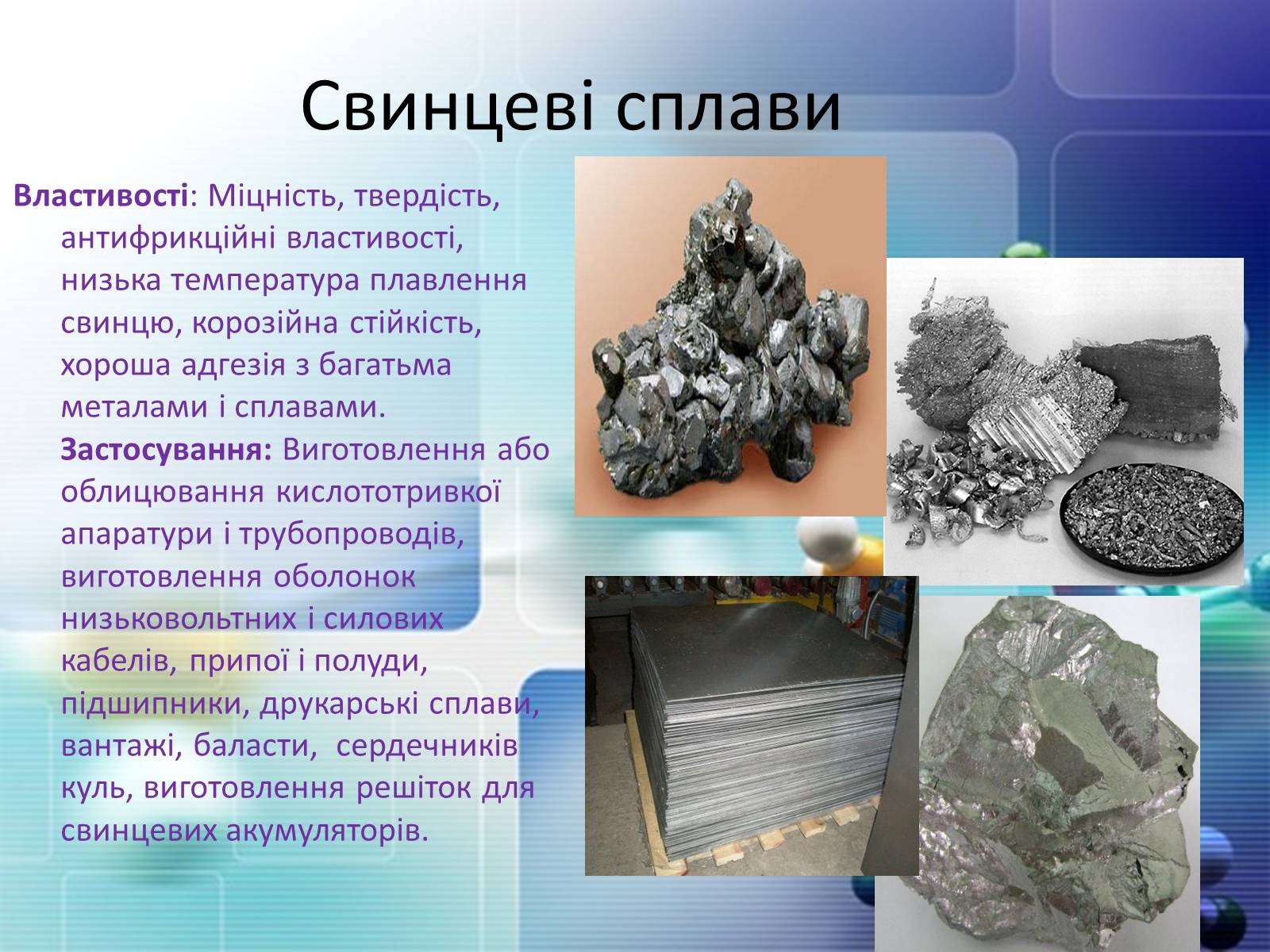 Свинцеві сплави

Властивості: Міцність, твердість, антифрикційні властивості, низька температура плавлення свинцю, корозійна стійкість, хороша адгезія з багатьма металами і сплавами. Застосування: Виготовлення або облицювання кислототривкої апаратури і трубопроводів, виготовлення оболонок низьковольтних і силових кабелів, припої і полуди, підшипники, друкарські сплави, вантажі, баласти, сердечників куль, виготовлення решіток для свинцевих акумуляторів.